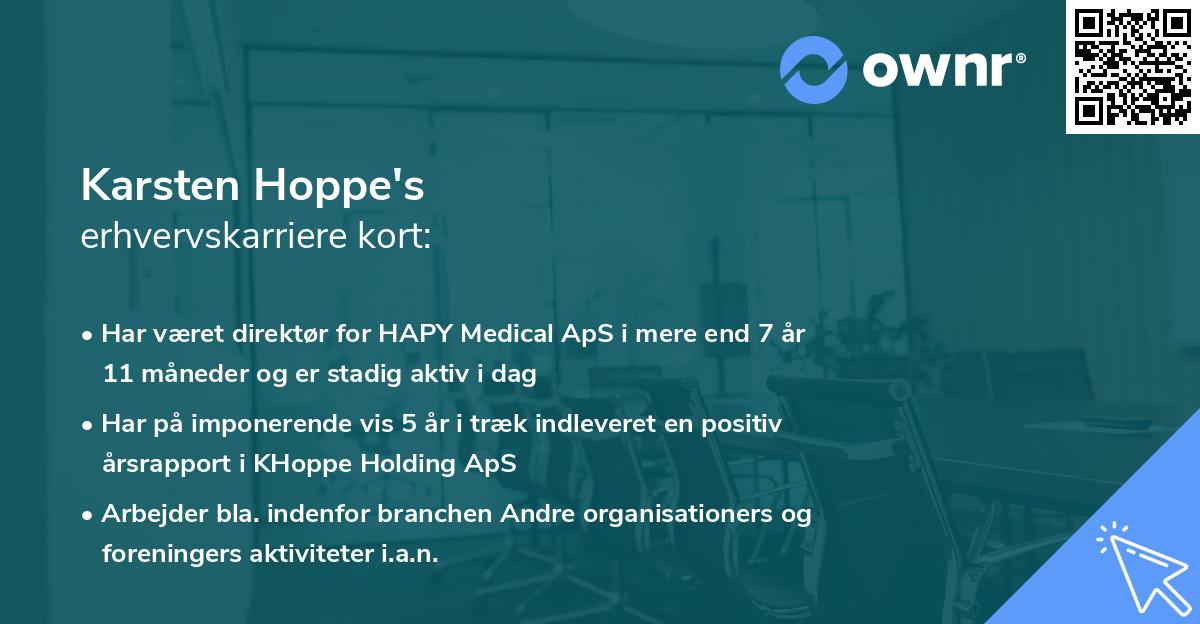 ownr®

Karsten Hoppe's
erhvervskarriere kort:

• Har været direktør for HAPY Medical ApS i mere end 7 år 11 måneder og er stadig aktiv i dag
• Har på imponerende vis 5 år i træk indleveret en positiv årsrapport i KHoppe Holding ApS
• Arbejder bla. indenfor branchen Andre organisationers og foreningers aktiviteter i.a.n.